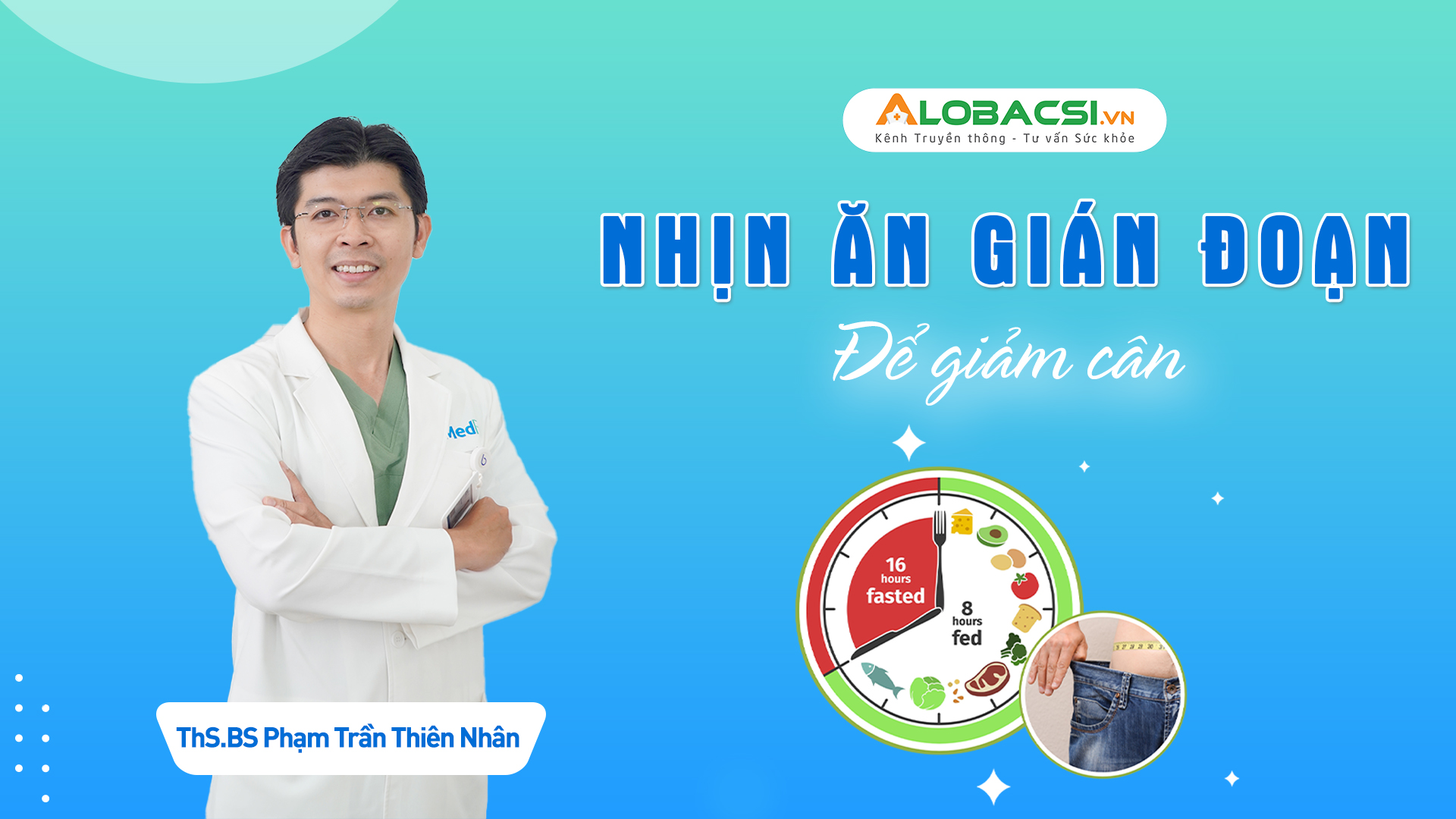 ALOBACSI.VN
Kênh Truyền thông - Tư vấn Sức khỏe

NHỊN ĂN GIÁN ĐOẠN
Để giảm cân

Med

16 hours fasted

8 hours fed

ThS.BS Phạm Trần Thiên Nhân